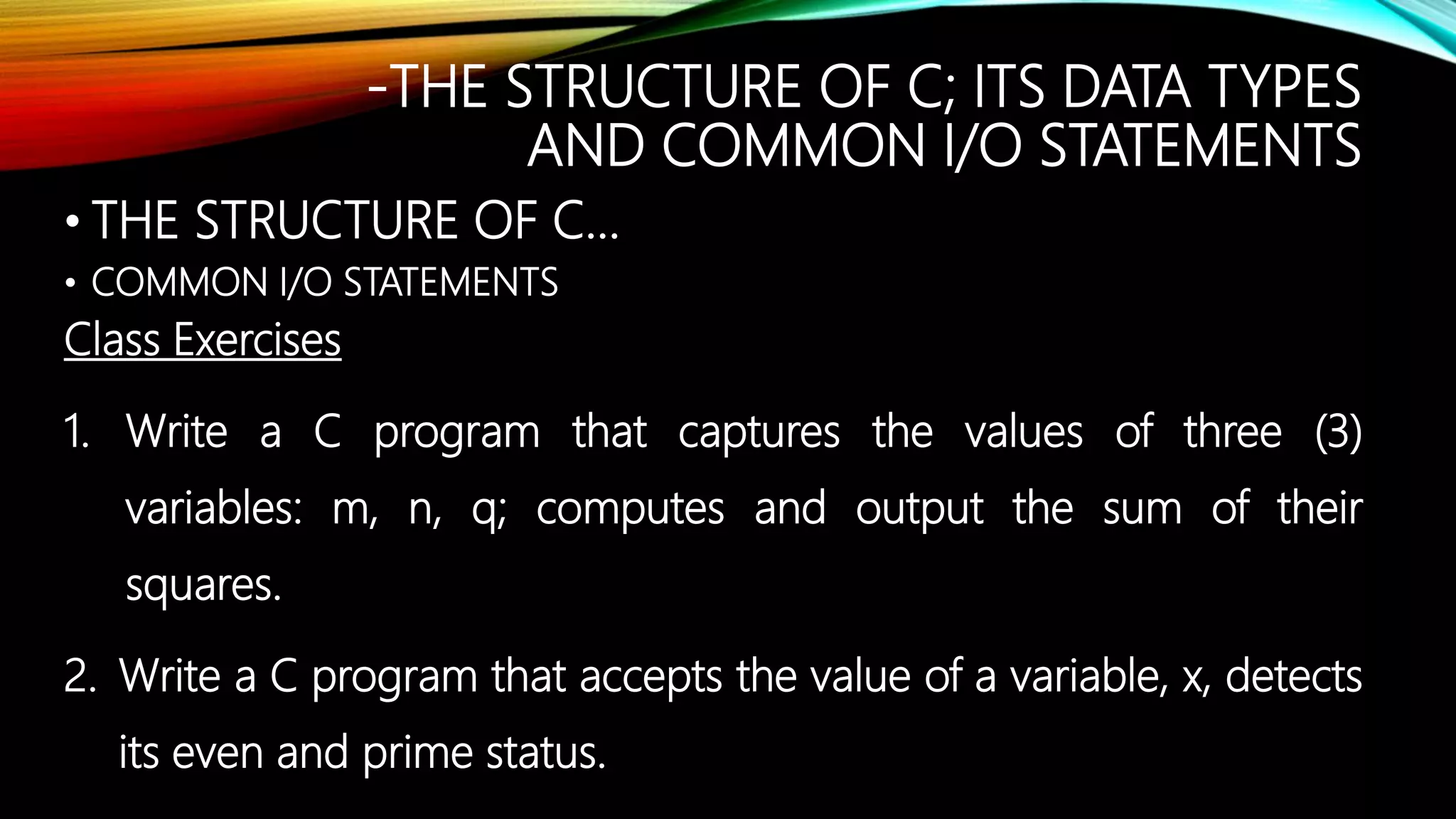 -THE STRUCTURE OF C; ITS DATA TYPES AND COMMON I/O STATEMENTS

• THE STRUCTURE OF C…

• COMMON I/O STATEMENTS

Class Exercises

1. Write a C program that captures the values of three (3) variables: m, n, q; computes and output the sum of their squares.

2. Write a C program that accepts the value of a variable, x, detects its even and prime status.